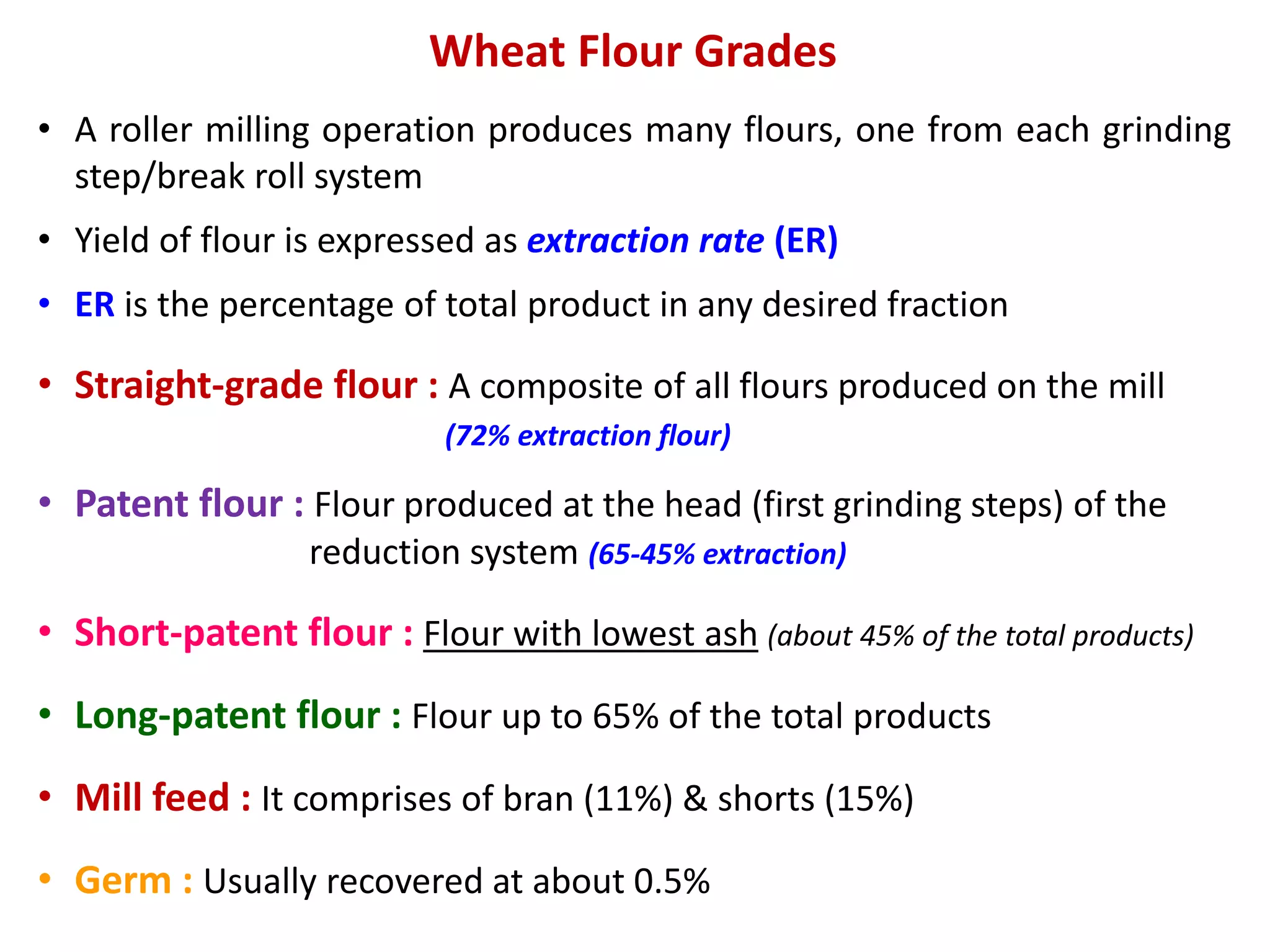 Wheat Flour Grades

• A roller milling operation produces many flours, one from each grinding step/break roll system

• Yield of flour is expressed as extraction rate (ER)

• ER is the percentage of total product in any desired fraction

• Straight-grade flour : A composite of all flours produced on the mill (72% extraction flour)

• Patent flour : Flour produced at the head (first grinding steps) of the reduction system (65-45% extraction)

• Short-patent flour : Flour with lowest ash (about 45% of the total products)

• Long-patent flour : Flour up to 65% of the total products

• Mill feed : It comprises of bran (11%) & shorts (15%)

• Germ : Usually recovered at about 0.5%